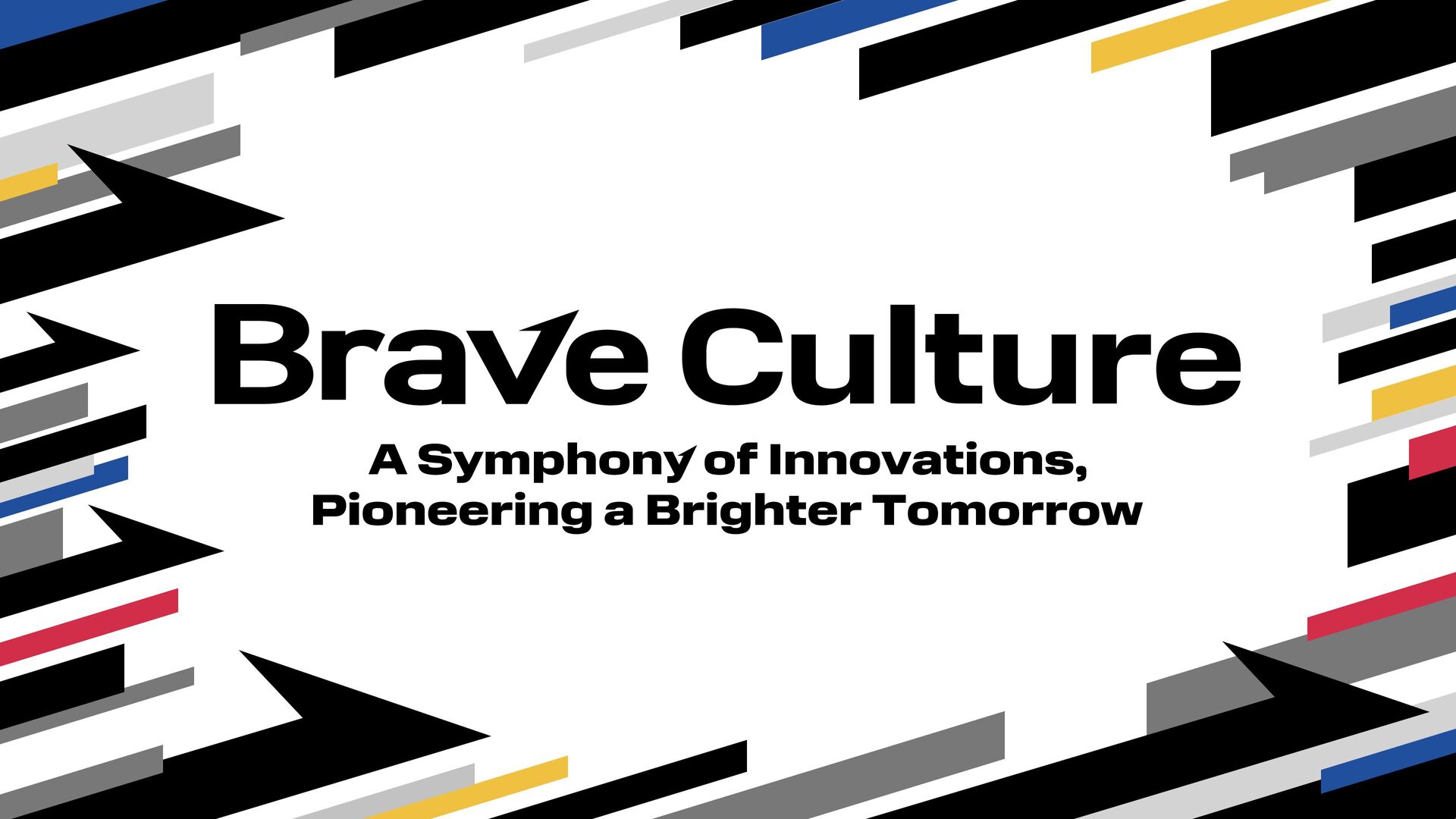 Brave Culture

A Symphony of Innovations, Pioneering a Brighter Tomorrow